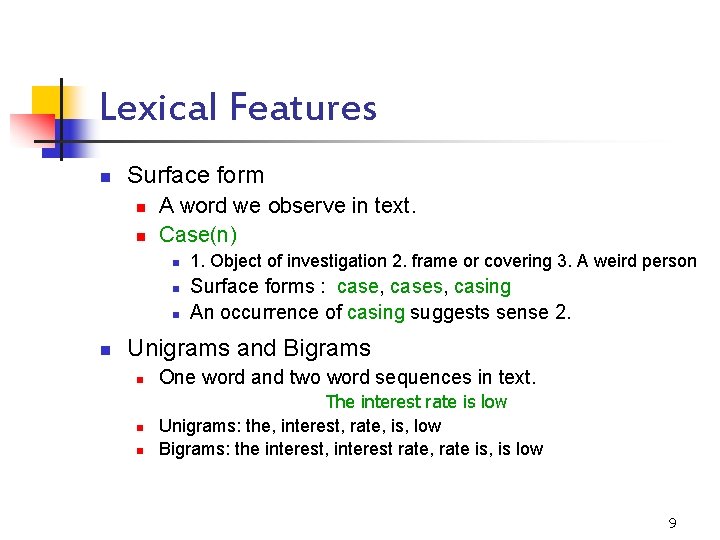 Lexical Features

Surface form

A word we observe in text.

Case(n)

1. Object of investigation 2. frame or covering 3. A weird person

Surface forms : case, cases, casing

An occurrence of casing suggests sense 2.

Unigrams and Bigrams

One word and two word sequences in text.

The interest rate is low

Unigrams: the, interest, rate, is, low

Bigrams: the interest, interest rate, rate is, is low

9